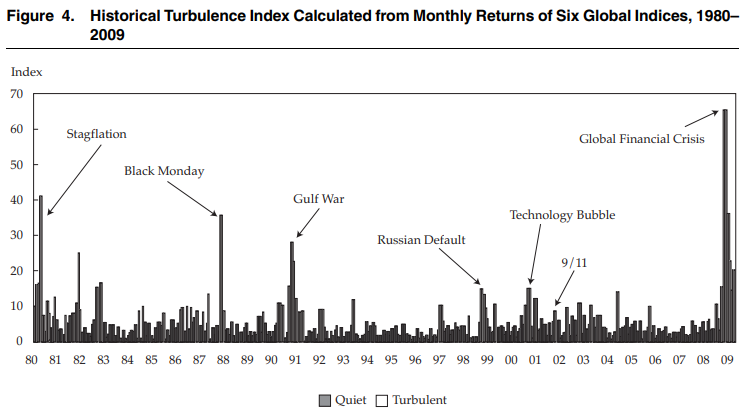 Figure 4. Historical Turbulence Index Calculated from Monthly Returns of Six Global Indices, 1980–2009

Index

70
60
50
40
30
20
10
0

Stagflation
Black Monday
Gulf War
Russian Default
Technology Bubble
9/11
Global Financial Crisis

80 81 82 83 84 85 86 87 88 89 90 91 92 93 94 95 96 97 98 99 00 01 02 03 04 05 06 07 08 09

Quiet Turbulent